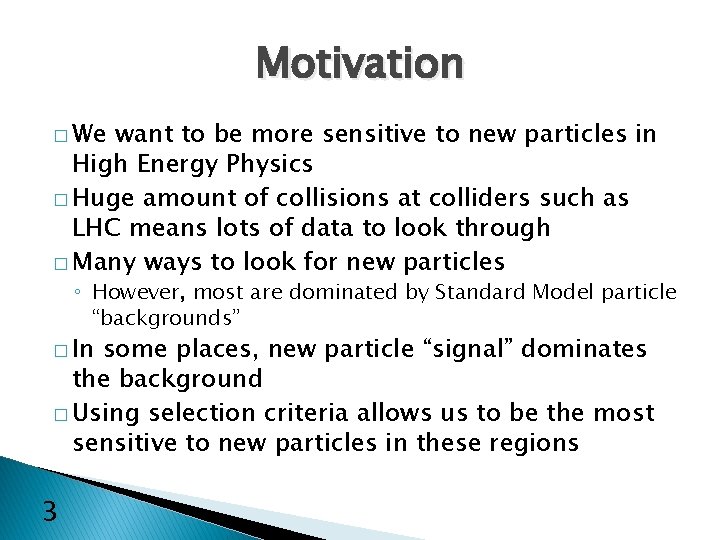 Motivation

□ We want to be more sensitive to new particles in High Energy Physics

□ Huge amount of collisions at colliders such as LHC means lots of data to look through

□ Many ways to look for new particles

◦ However, most are dominated by Standard Model particle “backgrounds”

□ In some places, new particle “signal” dominates the background

□ Using selection criteria allows us to be the most sensitive to new particles in these regions

3